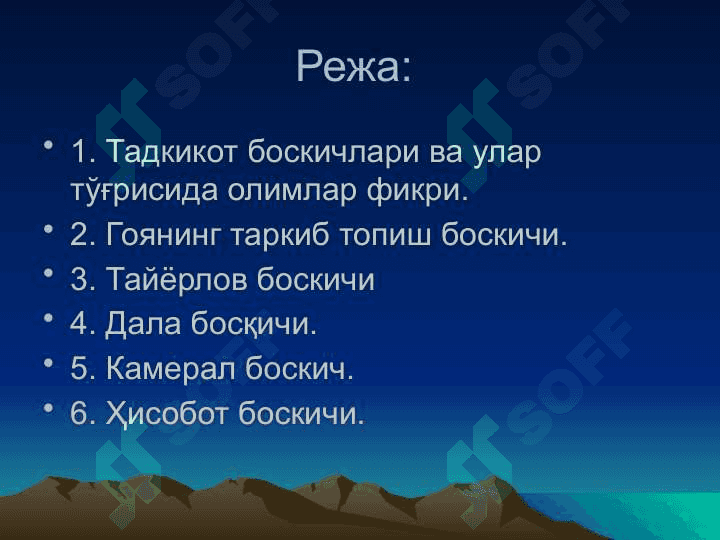 Режа:

• 1. Тадкикот боскичлари ва улар тўғрисида олимлар фикри.
• 2. Гоянинг таркиб топиш боскичи.
• 3. Тайёрлов боскичи
• 4. Дала босқичи.
• 5. Камерал боскич.
• 6. Ҳисобот боскичи.

SOFF SOFF SOFF SOFF